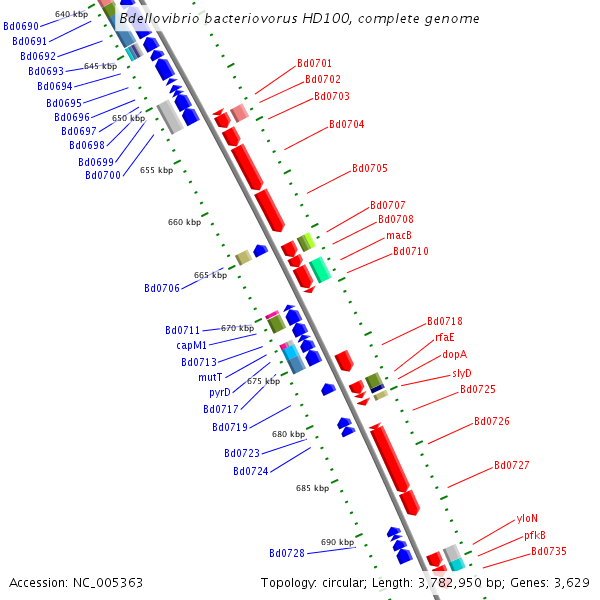 Bdellovibrio bacteriovorus HD100, complete genome

640 kbp
Bd0690
Bd0691
Bd0692
Bd0693
645 kbp
Bd0694
Bd0695
Bd0696
Bd0697
650 kbp
Bd0698
Bd0699
Bd0700
655 kbp
660 kbp
665 kbp
Bd0706
Bd0711
670 kbp
capM1
Bd0713
mutT
pyrD
675 kbp
Bd0717
Bd0719
680 kbp
Bd0723
Bd0724
685 kbp
690 kbp
Bd0728

Bd0701
Bd0702
Bd0703
Bd0704
Bd0705
Bd0707
Bd0708
macB
Bd0710
Bd0718
rfaE
dopA
slyD
Bd0725
Bd0726
Bd0727
yloN
pfkB
Bd0735

Accession: NC_005363
Topology: circular; Length: 3,782,950 bp; Genes: 3,629